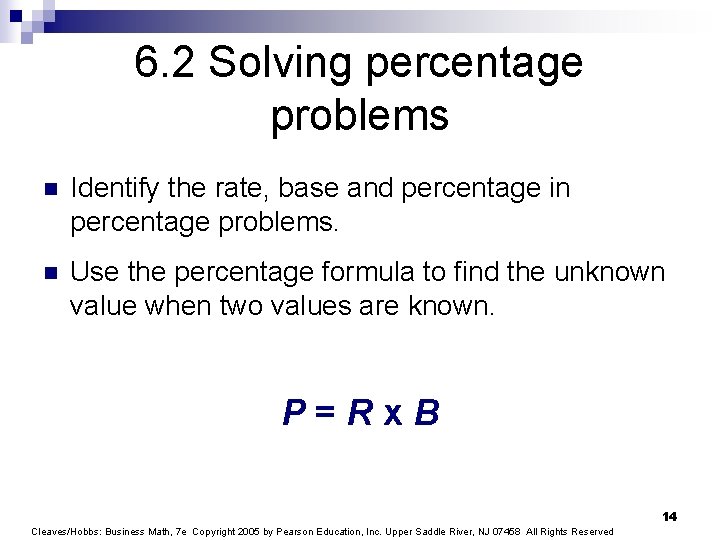 6.2 Solving percentage problems

Identify the rate, base and percentage in percentage problems.

Use the percentage formula to find the unknown value when two values are known.

$P = R \times B$

14

Cleaves/Hobbs: Business Math, 7e Copyright 2005 by Pearson Education, Inc. Upper Saddle River, NJ 07458 All Rights Reserved